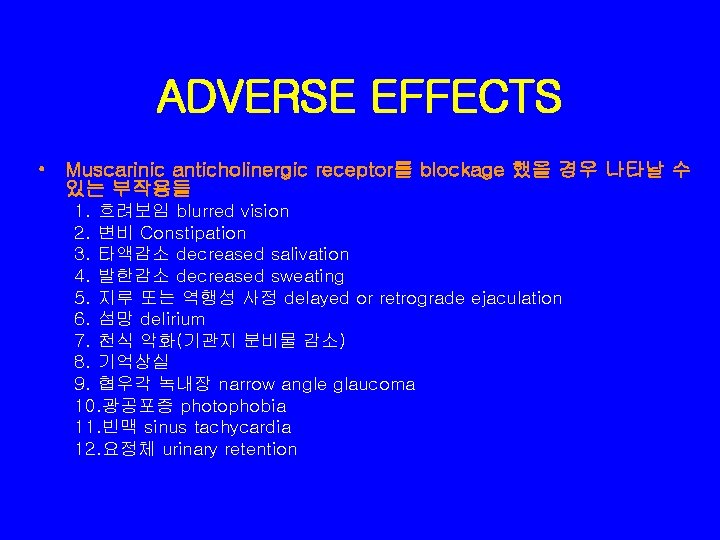 ADVERSE EFFECTS

• Muscarinic anticholinergic receptor를 blockage 했을 경우 나타날 수 있는 부작용들

1. 흐려보임 blurred vision
2. 변비 Constipation
3. 타액감소 decreased salivation
4. 발한감소 decreased sweating
5. 지루 또는 역행성 사정 delayed or retrograde ejaculation
6. 섬망 delirium
7. 천식 악화(기관지 분비물 감소)
8. 기억상실
9. 협우각 녹내장 narrow angle glaucoma
10.광공포증 photophobia
11.빈맥 sinus tachycardia
12.요정체 urinary retention